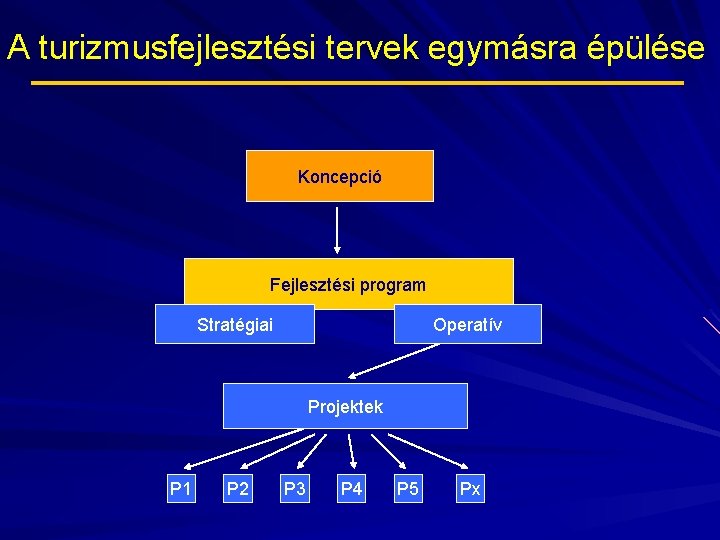 A turizmusfejlesztési tervek egymásra épülése

Koncepció

Fejlesztési program

Stratégiai

Operatív

Projektek

P1

P2

P3

P4

P5

Px